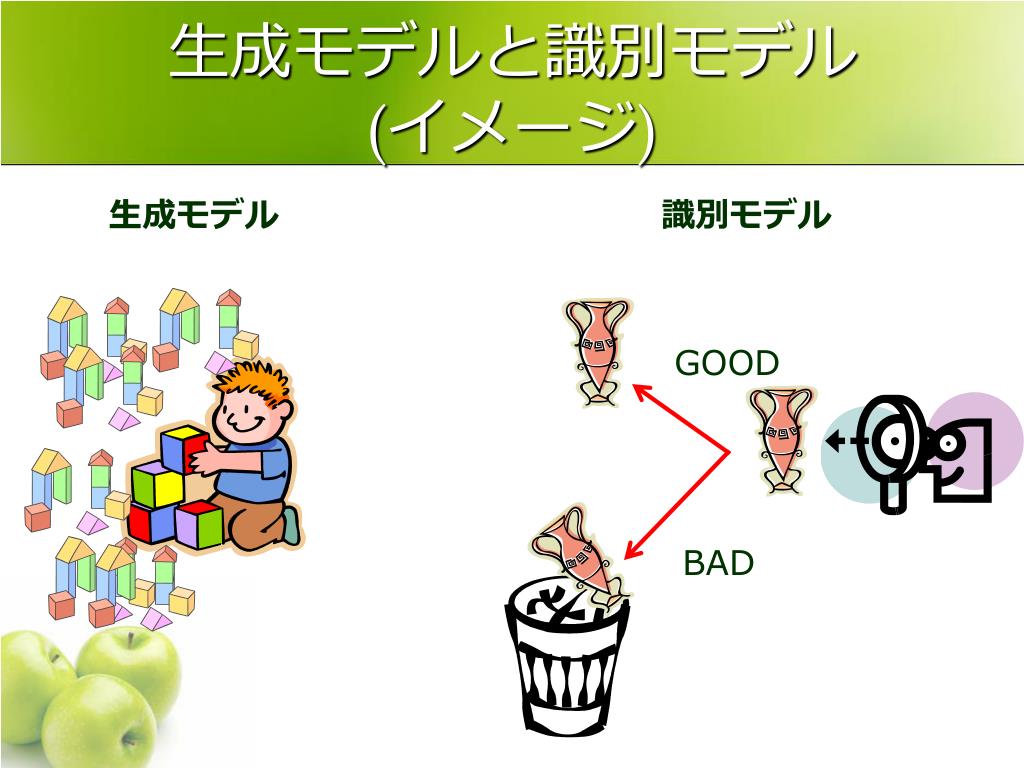 生成モデルと識別モデル
(イメージ)

生成モデル

識別モデル

GOOD

BAD